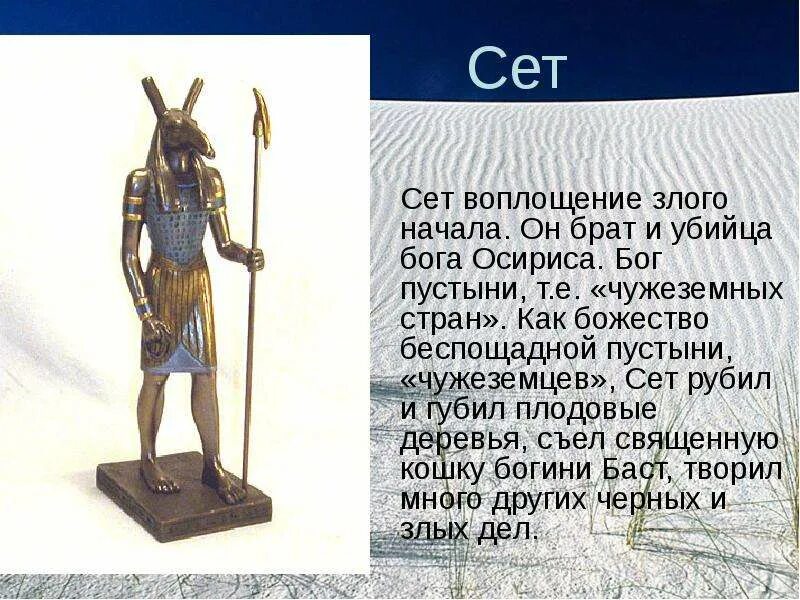 Сет

Сет воплощение злого начала. Он брат и убийца бога Осириса. Бог пустыни, т.е. «чужеземных стран». Как божество беспощадной пустыни, «чужеземцев», Сет рубил и губил плодовые деревья, съел священную кошку богини Баст, творил много других черных и злых дел.